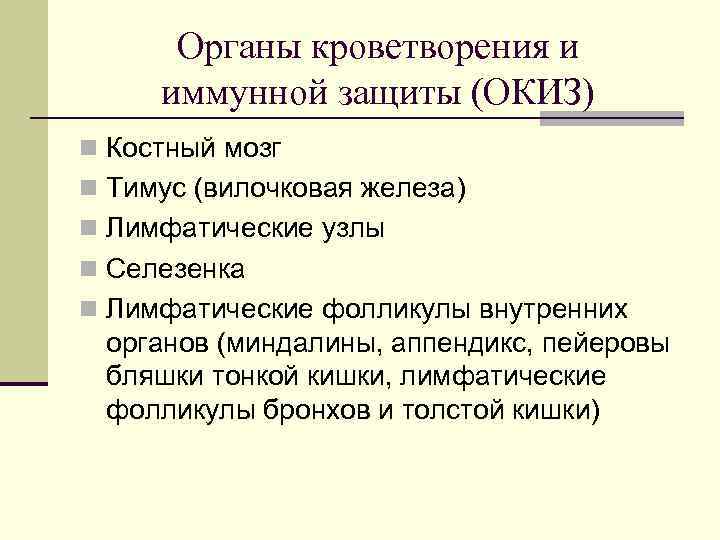 Органы кроветворения и иммунной защиты (ОКИЗ)

Костный мозг
Тимус (вилочковая железа)
Лимфатические узлы
Селезенка
Лимфатические фолликулы внутренних органов (миндалины, аппендикс, пейеровы бляшки тонкой кишки, лимфатические фолликулы бронхов и толстой кишки)